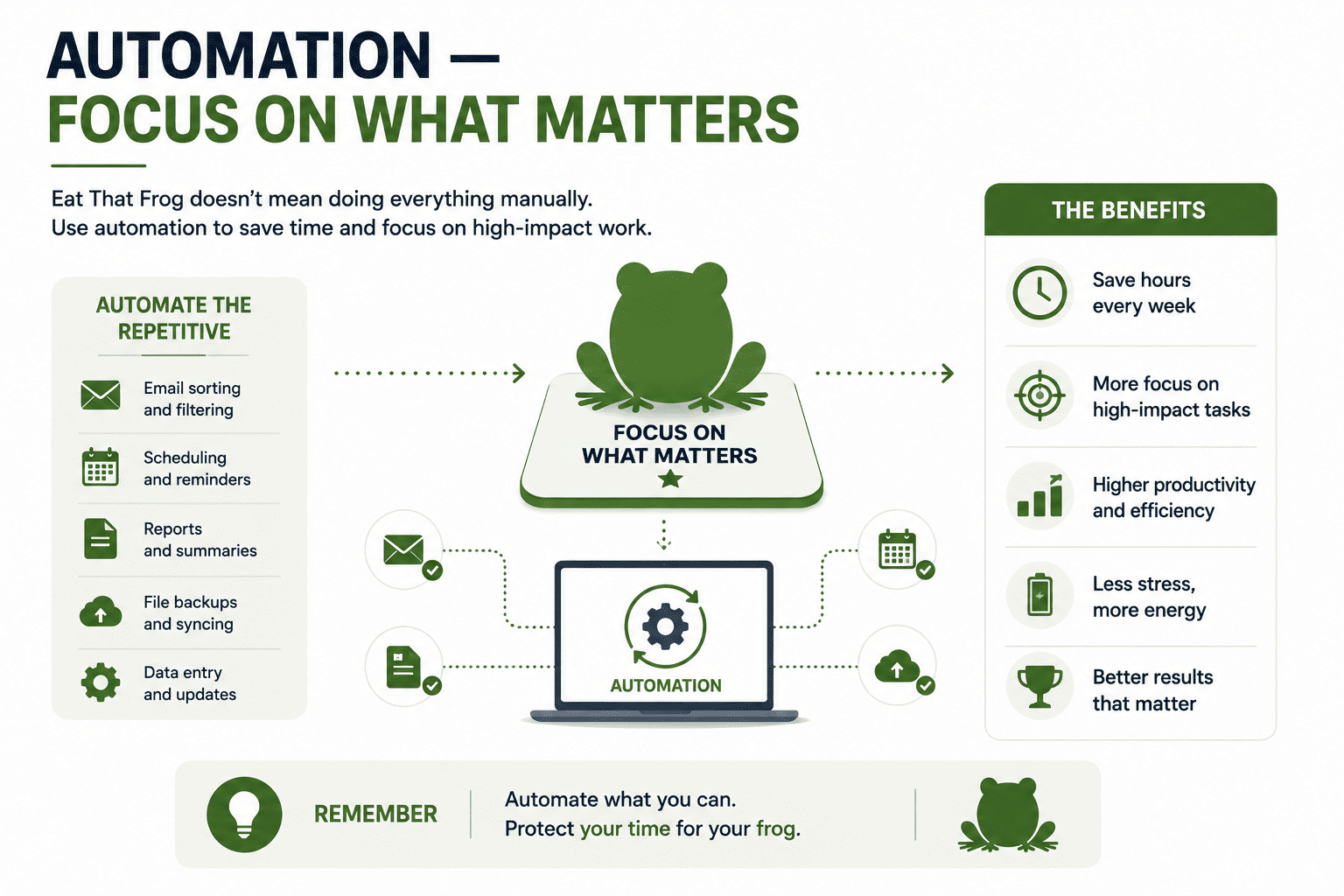 AUTOMATION —
FOCUS ON WHAT MATTERS

Eat That Frog doesn't mean doing everything manually.
Use automation to save time and focus on high-impact work.

AUTOMATE THE REPETITIVE

Email sorting and filtering

Scheduling and reminders

Reports and summaries

File backups and syncing

Data entry and updates

FOCUS ON WHAT MATTERS

AUTOMATION

THE BENEFITS

Save hours every week

More focus on high-impact tasks

Higher productivity and efficiency

Less stress, more energy

Better results that matter

REMEMBER

Automate what you can.
Protect your time for your frog.